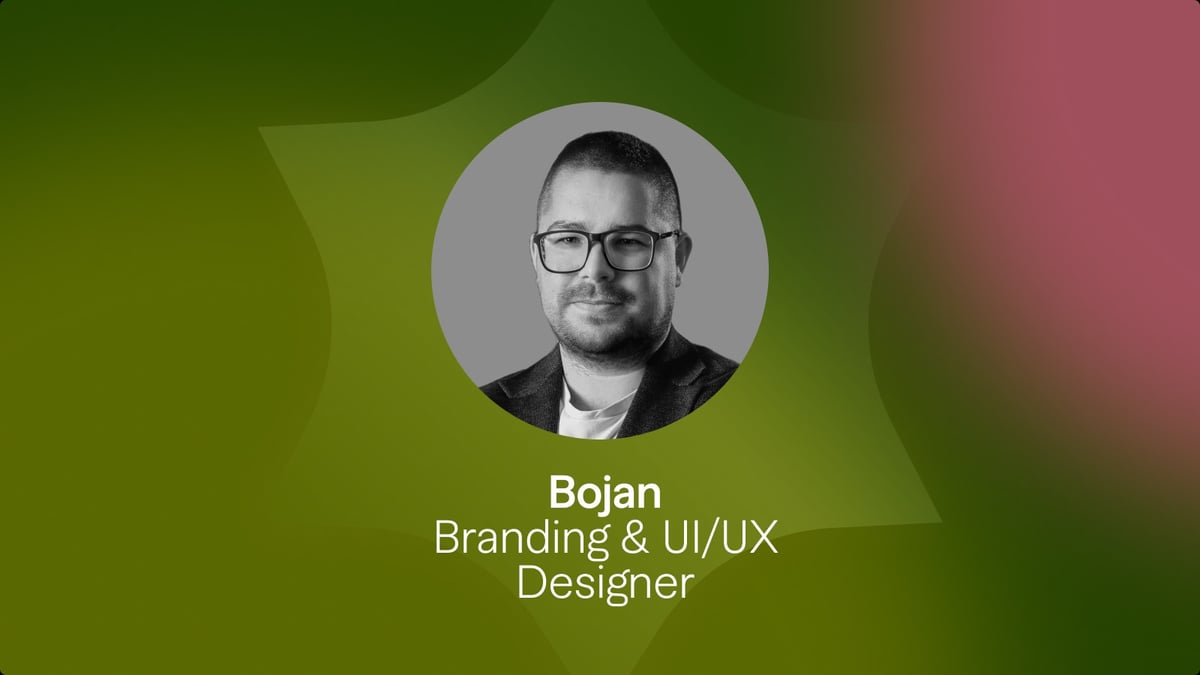 Bojan
Branding & UI/UX Designer